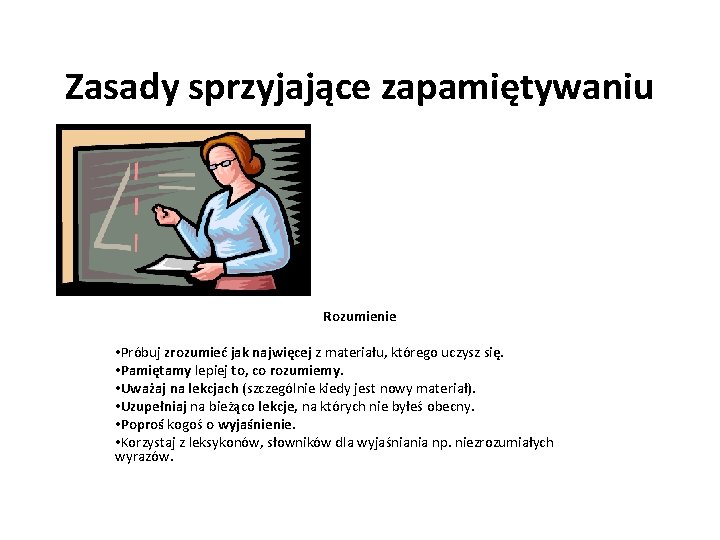 Zasady sprzyjające zapamiętywaniu

Rozumienie

•Próbuj zrozumieć jak najwięcej z materiału, którego uczysz się.
•Pamiętamy lepiej to, co rozumiemy.
•Uważaj na lekcjach (szczególnie kiedy jest nowy materiał).
•Uzupełniaj na bieżąco lekcje, na których nie byłeś obecny.
•Poproś kogoś o wyjaśnienie.
•Korzystaj z leksykonów, słowników dla wyjaśniania np. niezrozumiałych wyrazów.